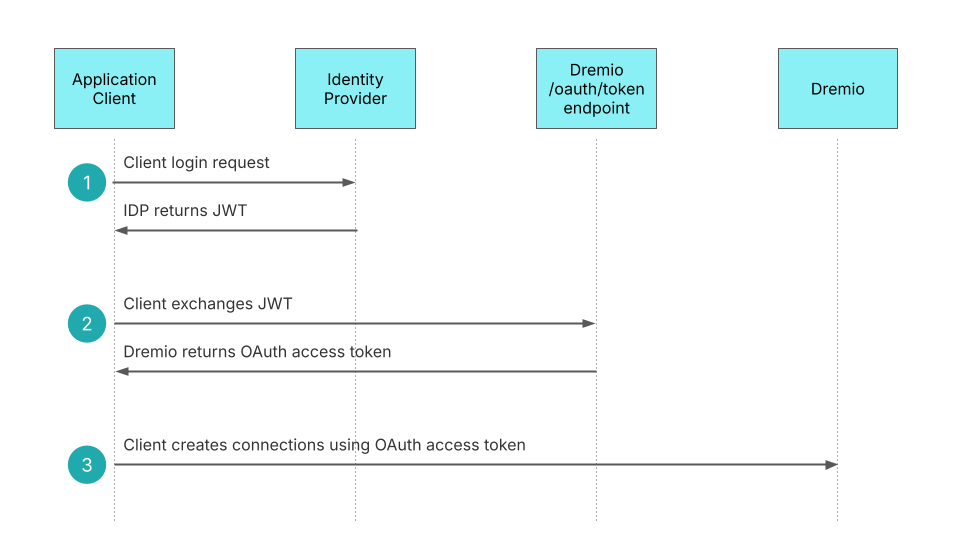 Application Client

Identity Provider

Dremio /oauth/token endpoint

Dremio

1

Client login request

IDP returns JWT

2

Client exchanges JWT

Dremio returns OAuth access token

3

Client creates connections using OAuth access token